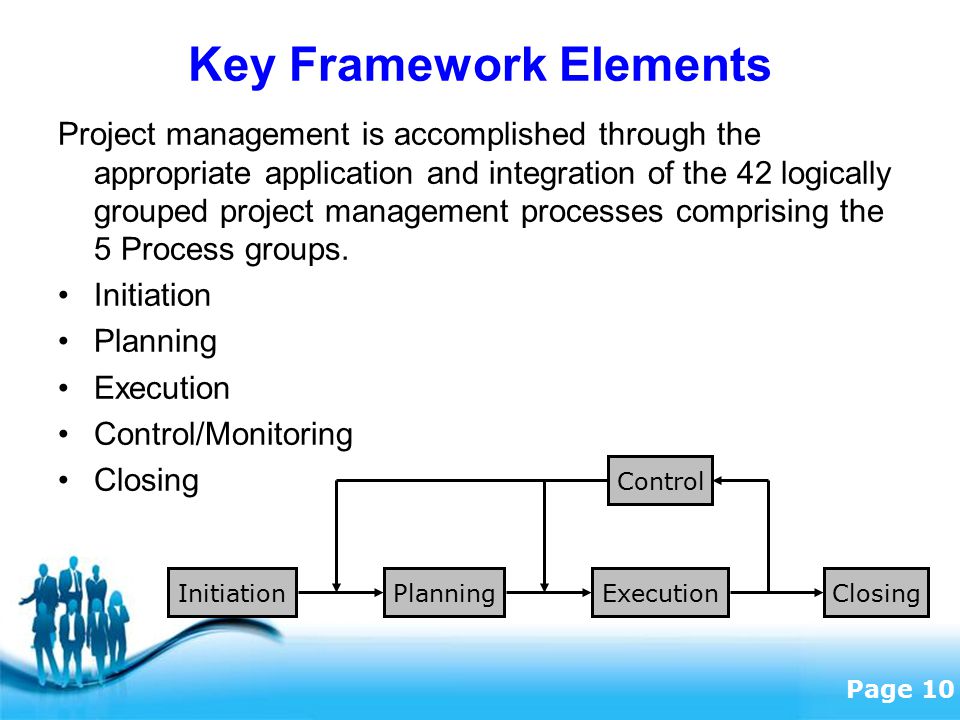 Key Framework Elements

Project management is accomplished through the appropriate application and integration of the 42 logically grouped project management processes comprising the 5 Process groups.

• Initiation
• Planning
• Execution
• Control/Monitoring
• Closing

Control

Initiation
Planning
Execution
Closing

Page 10